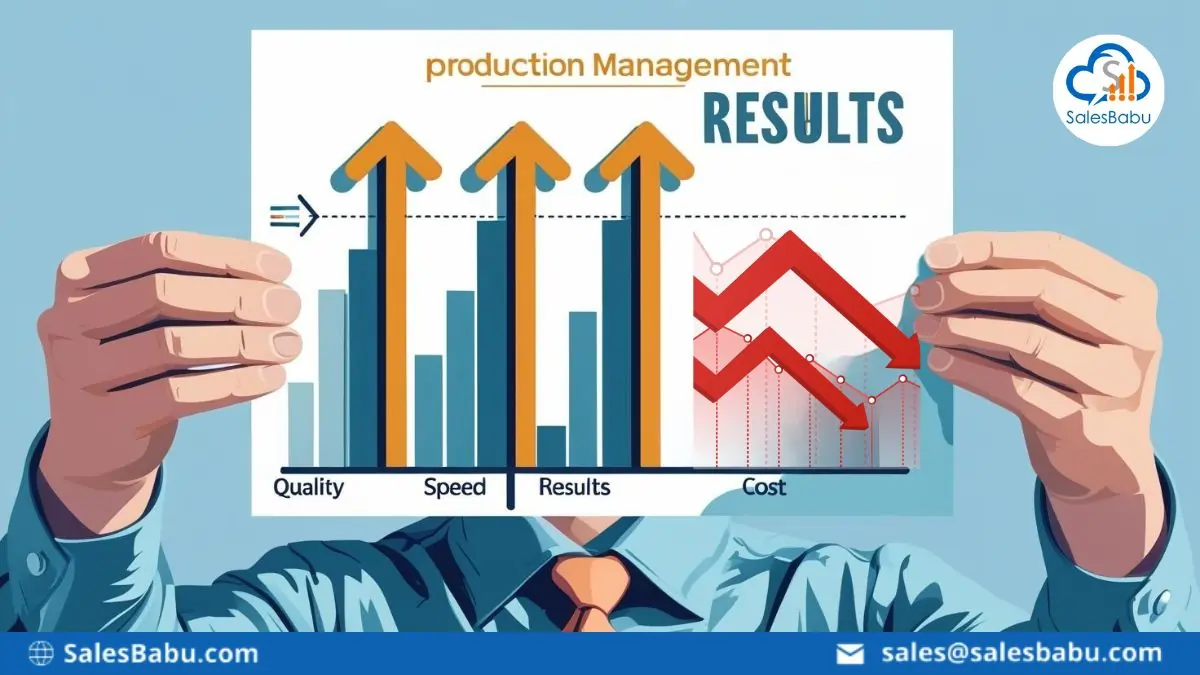 production Management

RESULTS

SalesBabu

Quality Speed Results Cost

SalesBabu.com

sales@salesbabu.com